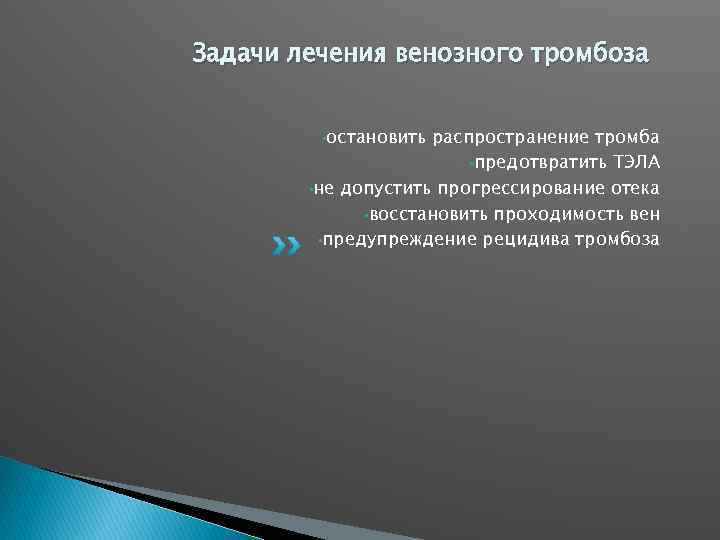 Задачи лечения венозного тромбоза

•остановить распространение тромба
•предотвратить ТЭЛА
•не допустить прогрессирование отека
•восстановить проходимость вен
•предупреждение рецидива тромбоза